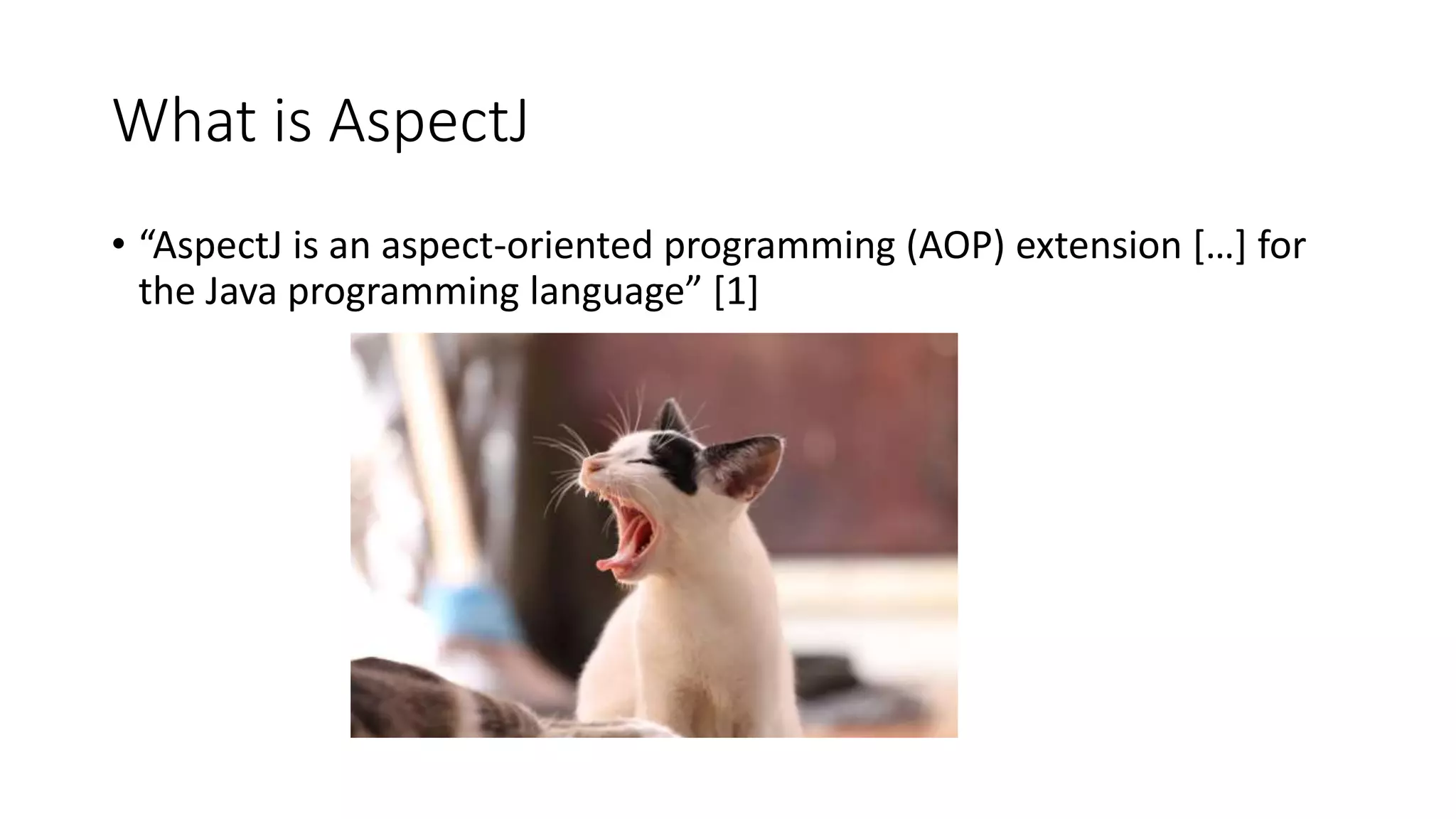 What is AspectJ

• “AspectJ is an aspect-oriented programming (AOP) extension […] for the Java programming language” [1]